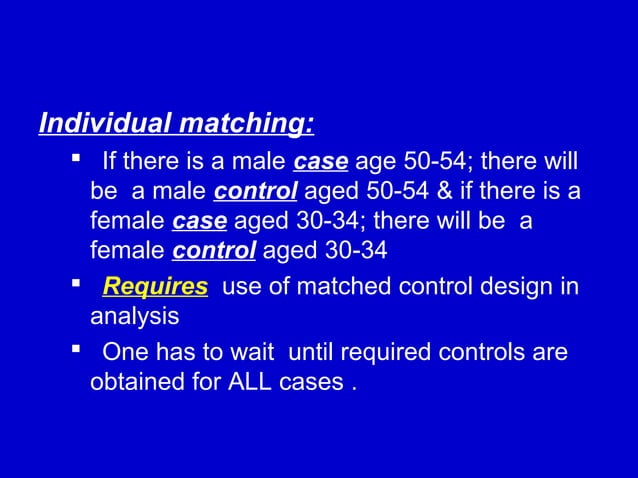 Individual matching:

▪ If there is a male case age 50-54; there will be a male control aged 50-54 & if there is a female case aged 30-34; there will be a female control aged 30-34

▪ Requires use of matched control design in analysis

▪ One has to wait until required controls are obtained for ALL cases .